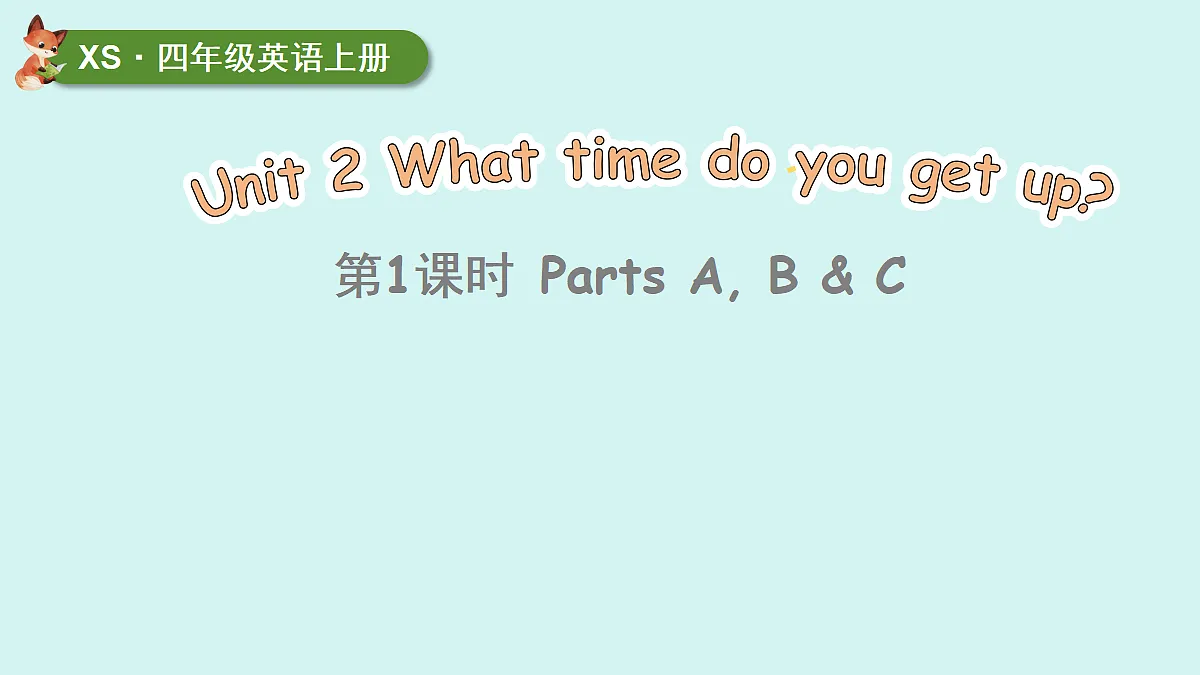 XS · 四年级英语上册

Unit 2 What time do you get up?

第1课时 Parts A, B & C